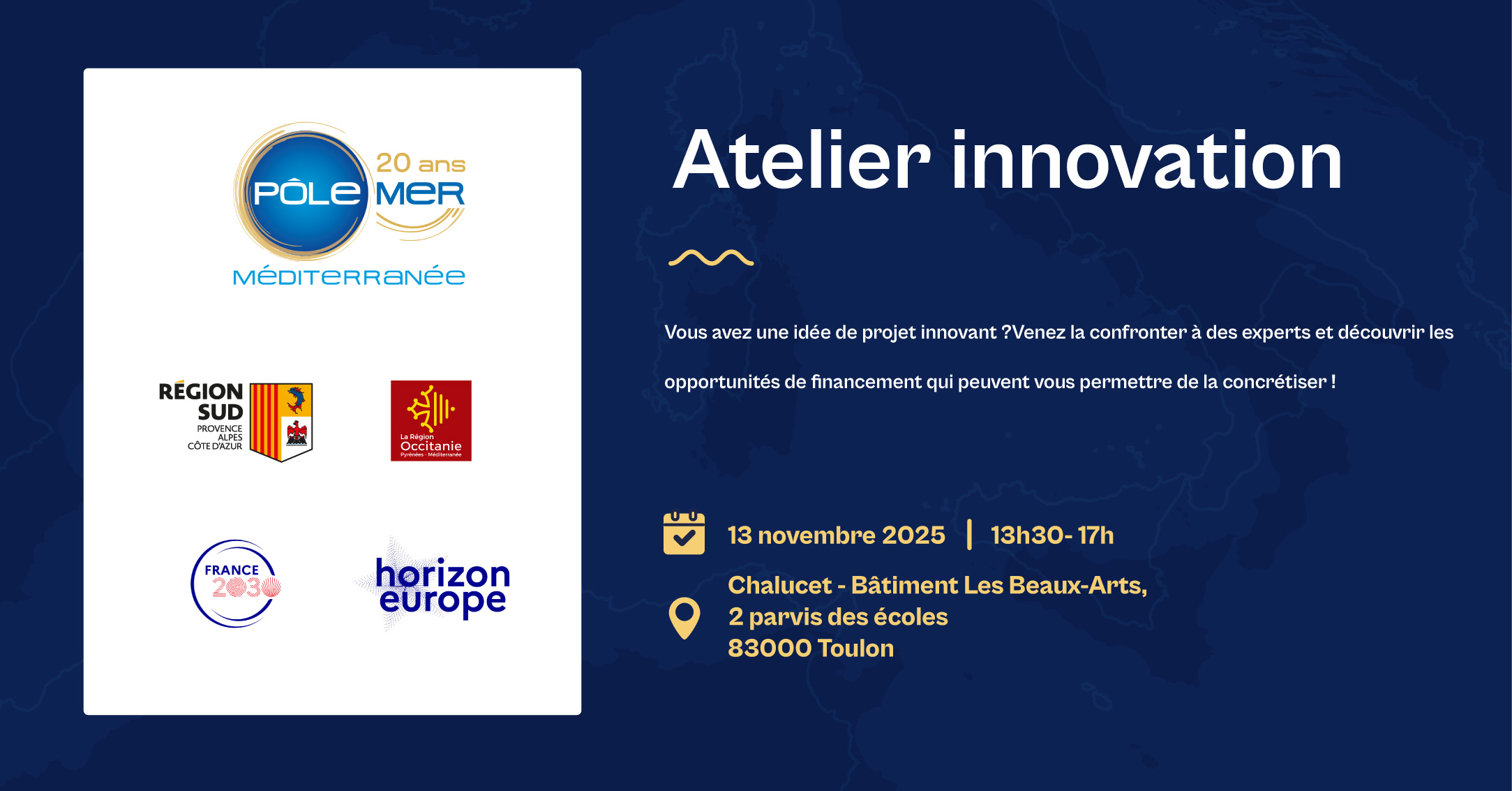 20 ans
PÔLE MER
MÉDITERRANÉE

RÉGION SUD
PROVENCE ALPES CÔTE D'AZUR

La Région Occitanie
Pyrénées - Méditerranée

FRANCE 2030

horizon europe

Atelier innovation

Vous avez une idée de projet innovant ?Venez la confronter à des experts et découvrir les opportunités de financement qui peuvent vous permettre de la concrétiser !

13 novembre 2025 | 13h30- 17h

Chalucet - Bâtiment Les Beaux-Arts,
2 parvis des écoles
83000 Toulon